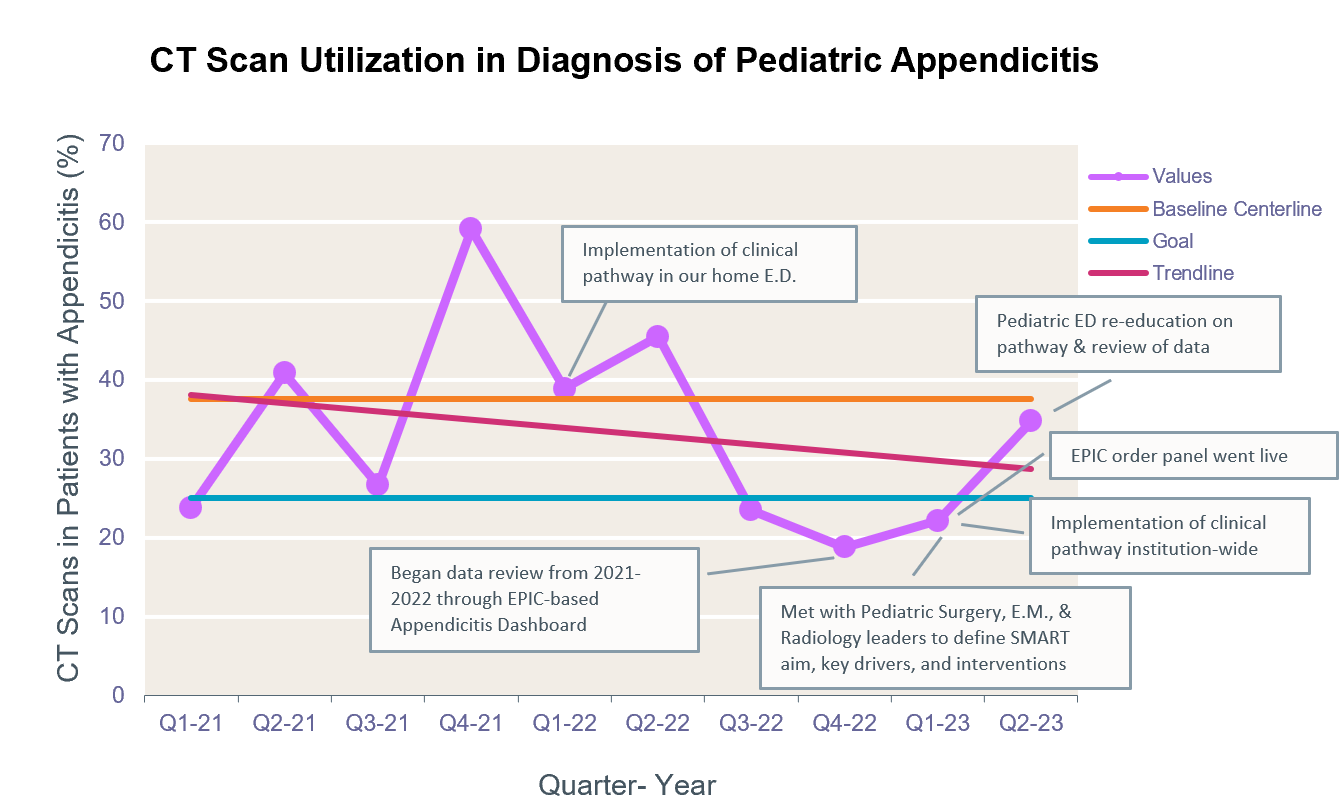 CT Scan Utilization in Diagnosis of Pediatric Appendicitis

CT Scans in Patients with Appendicitis (%)

70
60
50
40
30
20
10
0

Values
Baseline Centerline
Goal
Trendline

Implementation of clinical pathway in our home E.D.

Pediatric ED re-education on pathway & review of data

EPIC order panel went live

Implementation of clinical pathway institution-wide

Began data review from 2021-2022 through EPIC-based Appendicitis Dashboard

Met with Pediatric Surgery, E.M., & Radiology leaders to define SMART aim, key drivers, and interventions

Q1-21 Q2-21 Q3-21 Q4-21 Q1-22 Q2-22 Q3-22 Q4-22 Q1-23 Q2-23

Quarter- Year